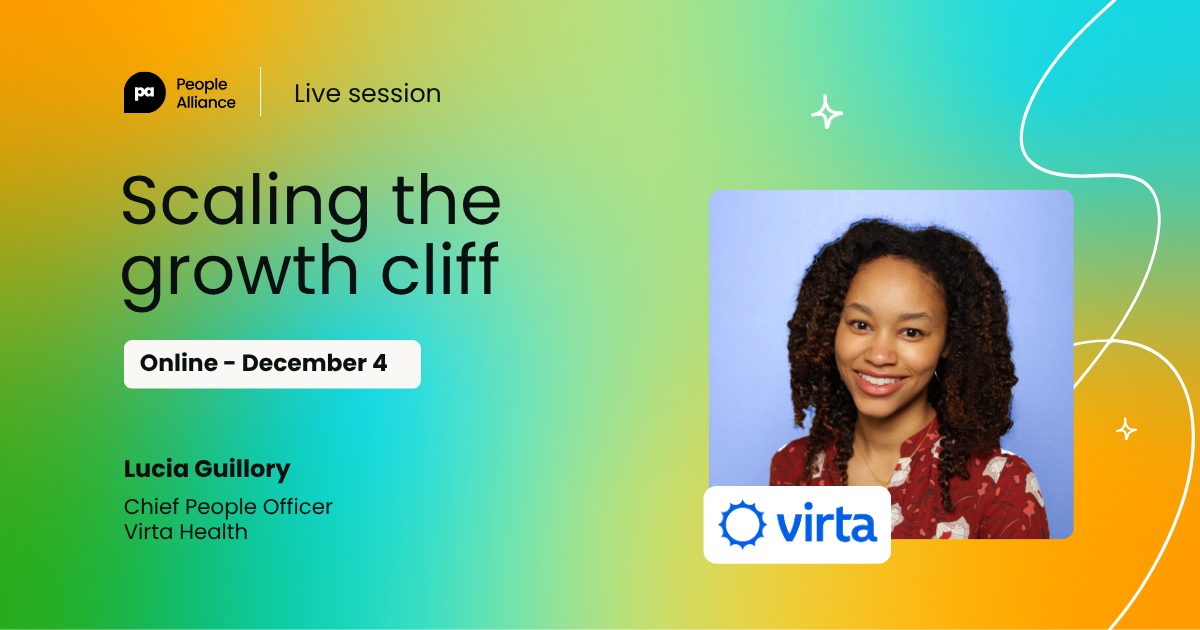 pa People Alliance

Live session

Scaling the growth cliff

Online - December 4

Lucia Guillory

Chief People Officer
Virta Health

virta